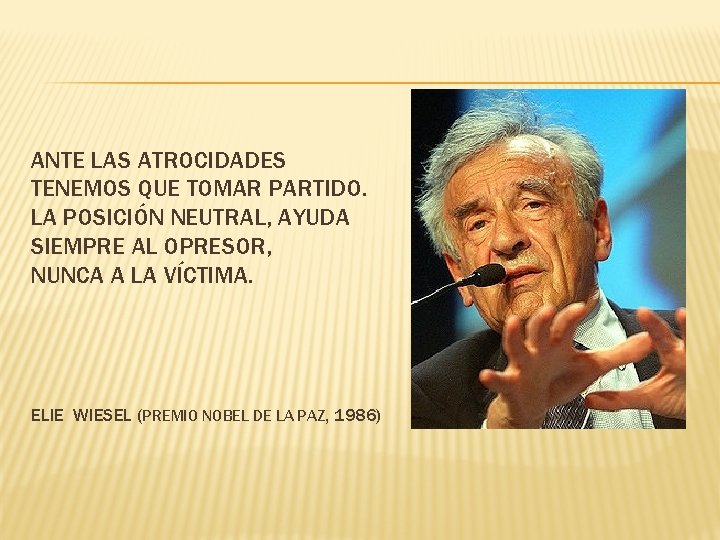 ANTE LAS ATROCIDADES TENEMOS QUE TOMAR PARTIDO. LA POSICIÓN NEUTRAL, AYUDA SIEMPRE AL OPRESOR, NUNCA A LA VÍCTIMA.

ELIE WIESEL (PREMIO NOBEL DE LA PAZ, 1986)